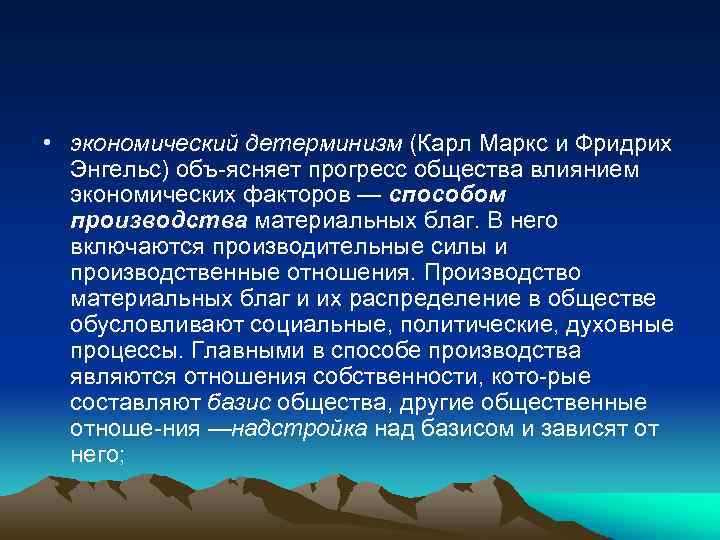 • экономический детерминизм (Карл Маркс и Фридрих Энгельс) объ-ясняет прогресс общества влиянием экономических факторов — способом производства материальных благ. В него включаются производительные силы и производственные отношения. Производство материальных благ и их распределение в обществе обусловливают социальные, политические, духовные процессы. Главными в способе производства являются отношения собственности, кото-рые составляют базис общества, другие общественные отноше-ния —надстройка над базисом и зависят от него;